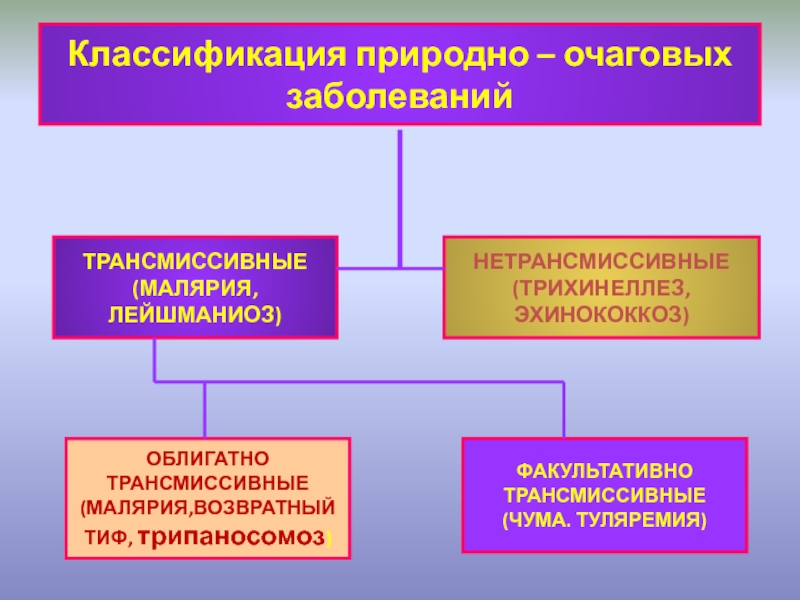 Классификация природно – очаговых заболеваний

ТРАНСМИССИВНЫЕ (МАЛЯРИЯ, ЛЕЙШМАНИОЗ)

НЕТРАНСМИССИВНЫЕ (ТРИХИНЕЛЛЕЗ, ЭХИНОКОККОЗ)

ОБЛИГАТНО ТРАНСМИССИВНЫЕ (МАЛЯРИЯ,ВОЗВРАТНЫЙ ТИФ, трипаносомоз)

ФАКУЛЬТАТИВНО ТРАНСМИССИВНЫЕ (ЧУМА. ТУЛЯРЕМИЯ)